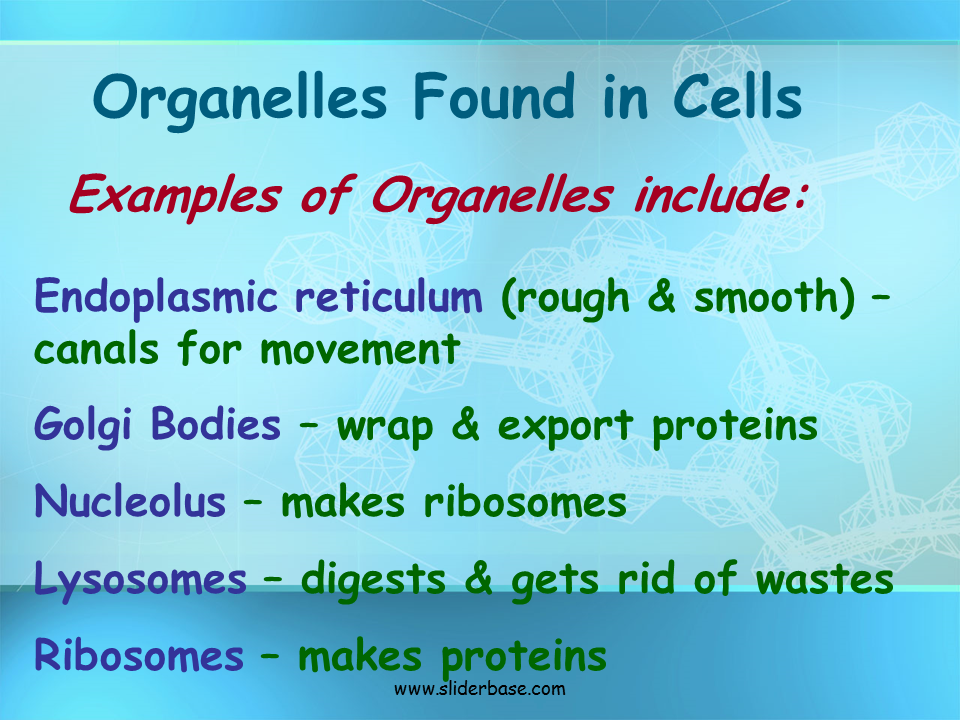 Organelles Found in Cells

Examples of Organelles include:

Endoplasmic reticulum (rough & smooth) – canals for movement

Golgi Bodies – wrap & export proteins

Nucleolus – makes ribosomes

Lysosomes – digests & gets rid of wastes

Ribosomes – makes proteins

www.sliderbase.com